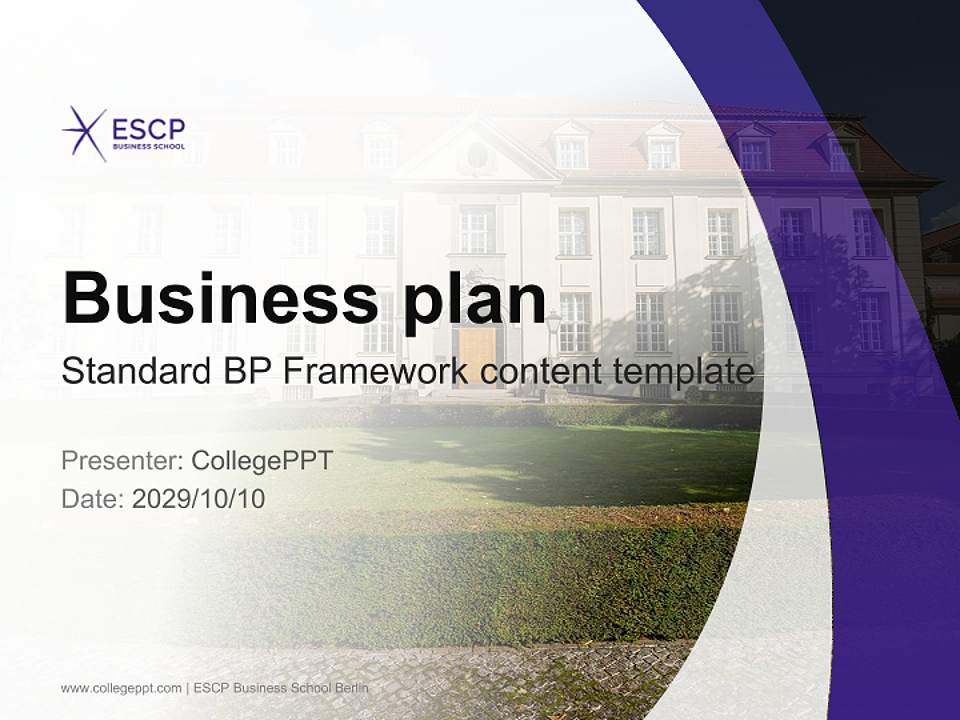 ESCP
BUSINESS SCHOOL

Business plan
Standard BP Framework content template

Presenter: CollegePPT
Date: 2029/10/10

www.collegeppt.com | ESCP Business School Berlin